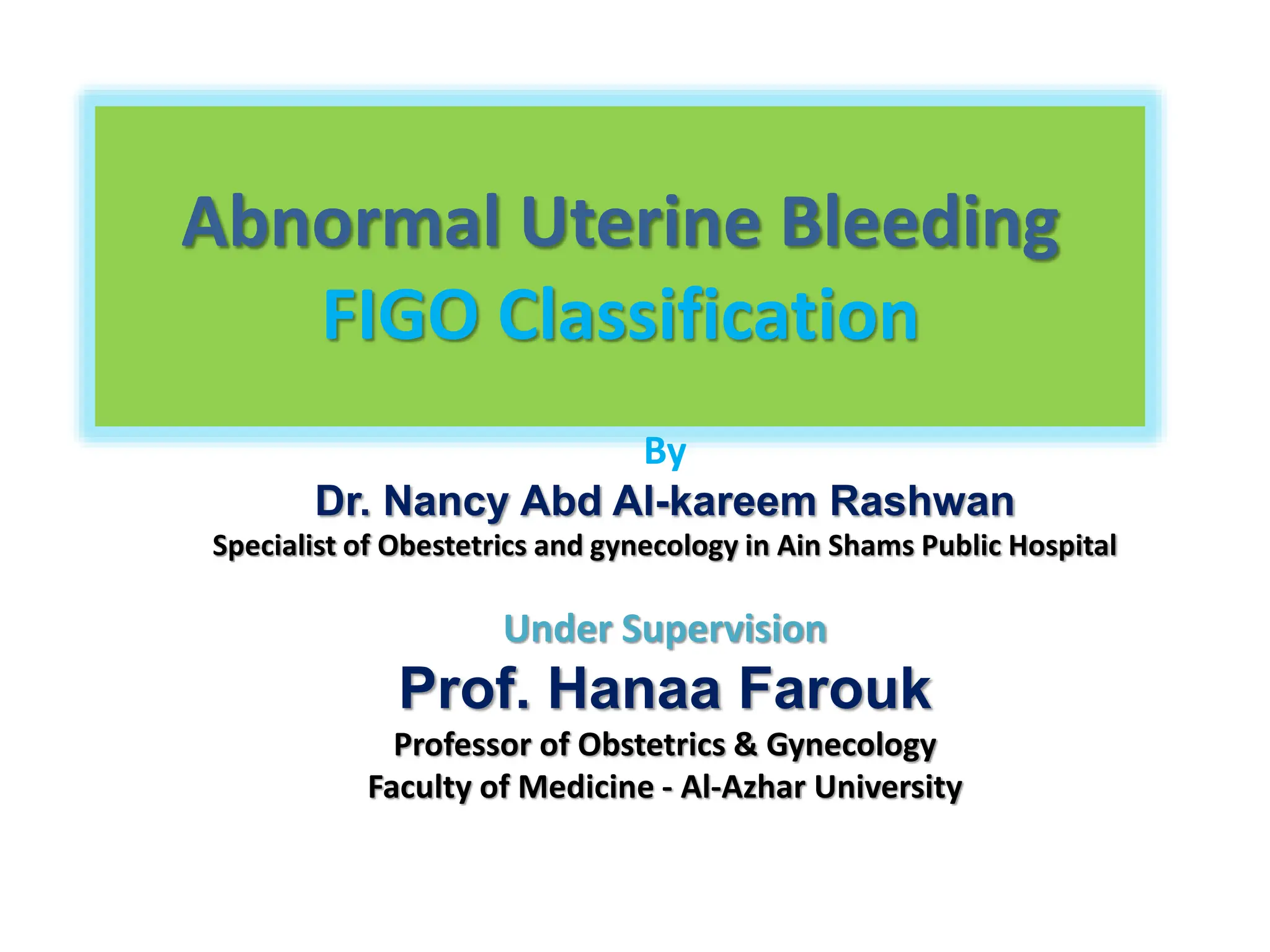 Abnormal Uterine Bleeding
FIGO Classification

By

Dr. Nancy Abd Al-kareem Rashwan

Specialist of Obestetrics and gynecology in Ain Shams Public Hospital

Under Supervision

Prof. Hanaa Farouk

Professor of Obstetrics & Gynecology

Faculty of Medicine - Al-Azhar University